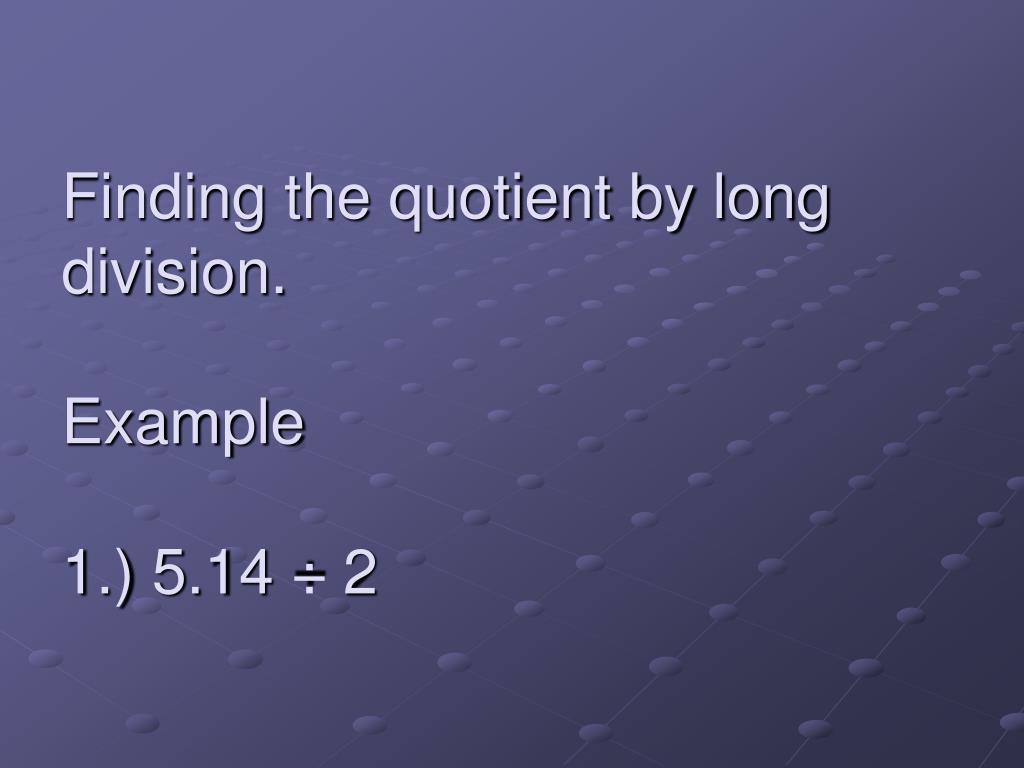 Finding the quotient by long division.

Example

1.) $5.14 \div 2$